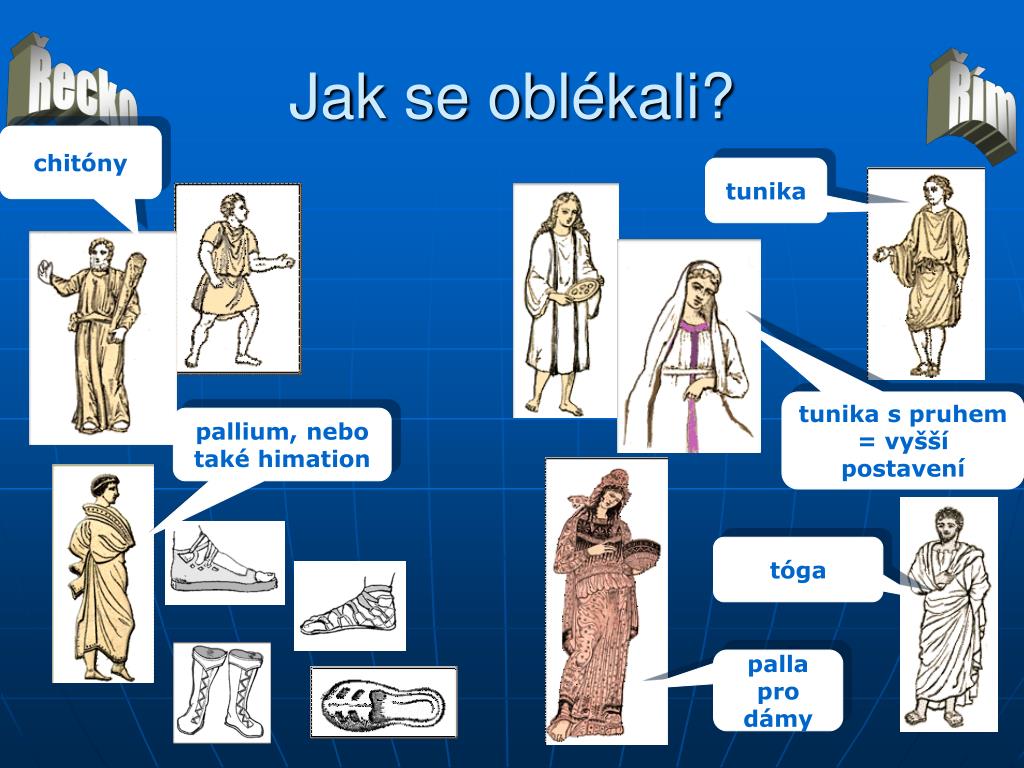 Řecko

Jak se oblékali?

Řím

chitóny

pallium, nebo také himation

tunika

tunika s pruhem = vyšší postavení

tóga

palla pro dámy